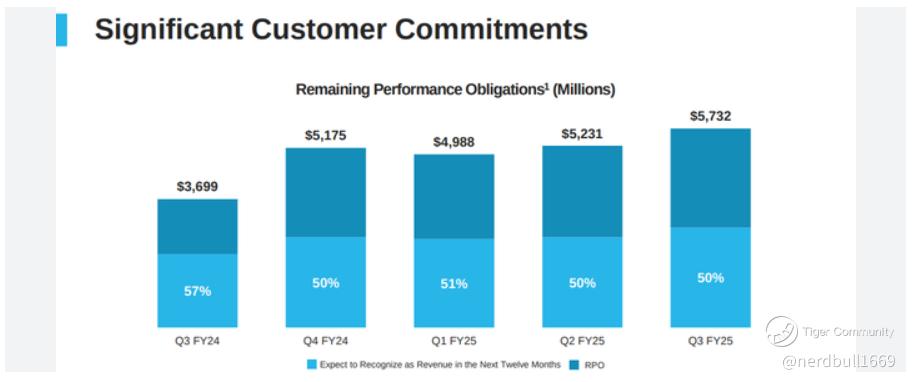 Significant Customer Commitments

Remaining Performance Obligations¹ (Millions)

$3,699
$5,175
$4,988
$5,231
$5,732

57%
50%
51%
50%
50%

Q3 FY24
Q4 FY24
Q1 FY25
Q2 FY25
Q3 FY25

Expect to Recognize as Revenue in the Next Twelve Months
RPO

Tiger Community
@nerdbull1669